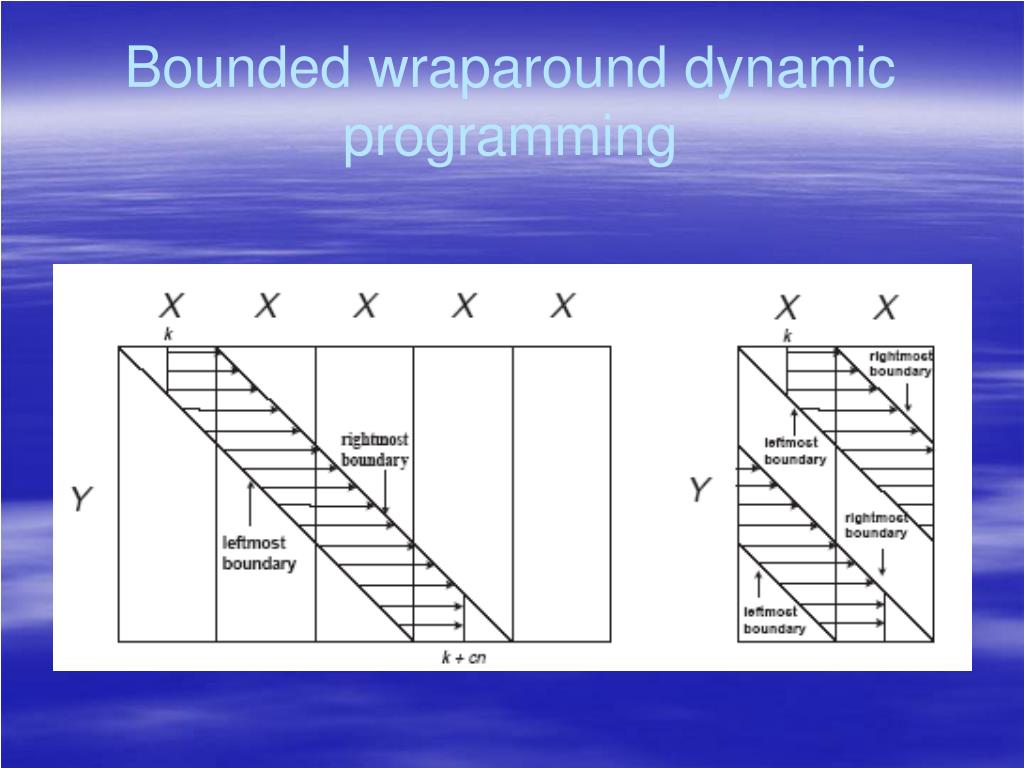 Bounded wraparound dynamic programming

X X X X X

k

rightmost boundary

Y

leftmost boundary

k + cn

X X

k

rightmost boundary

leftmost boundary

Y

rightmost boundary

leftmost boundary